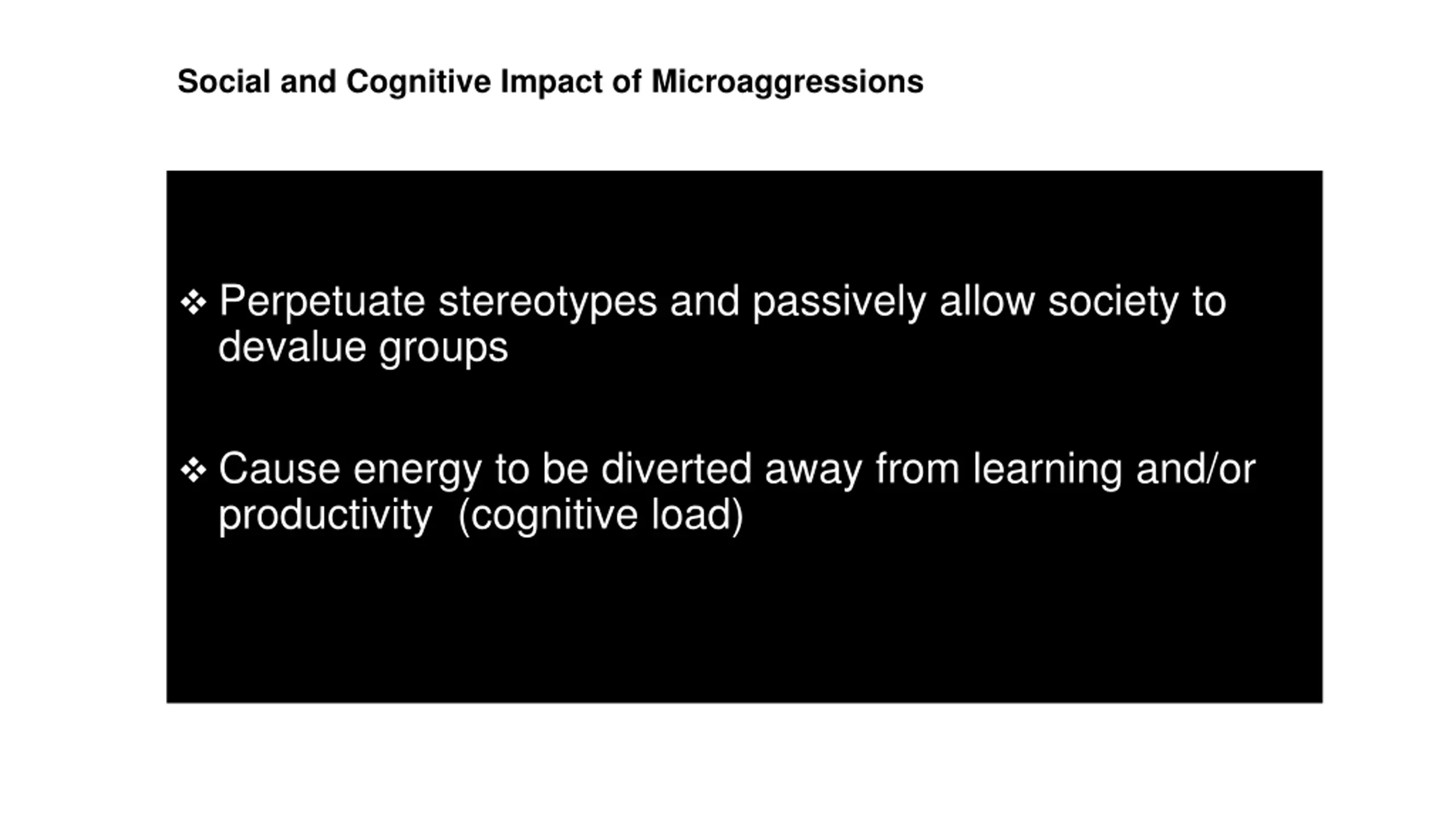 Social and Cognitive Impact of Microaggressions

❖ Perpetuate stereotypes and passively allow society to devalue groups

❖ Cause energy to be diverted away from learning and/or productivity  (cognitive load)